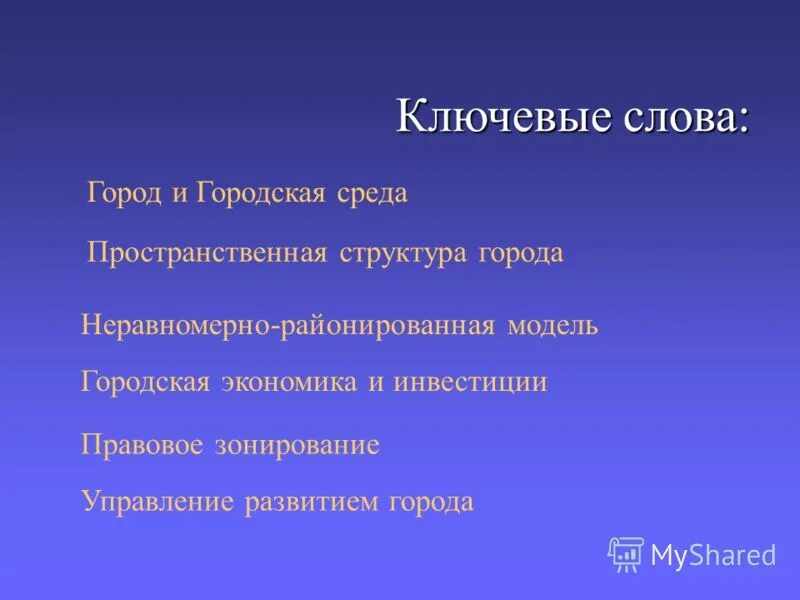 Ключевые слова:

Город и Городская среда

Пространственная структура города

Неравномерно-районированная модель

Городская экономика и инвестиции

Правовое зонирование

Управление развитием города

MyShared